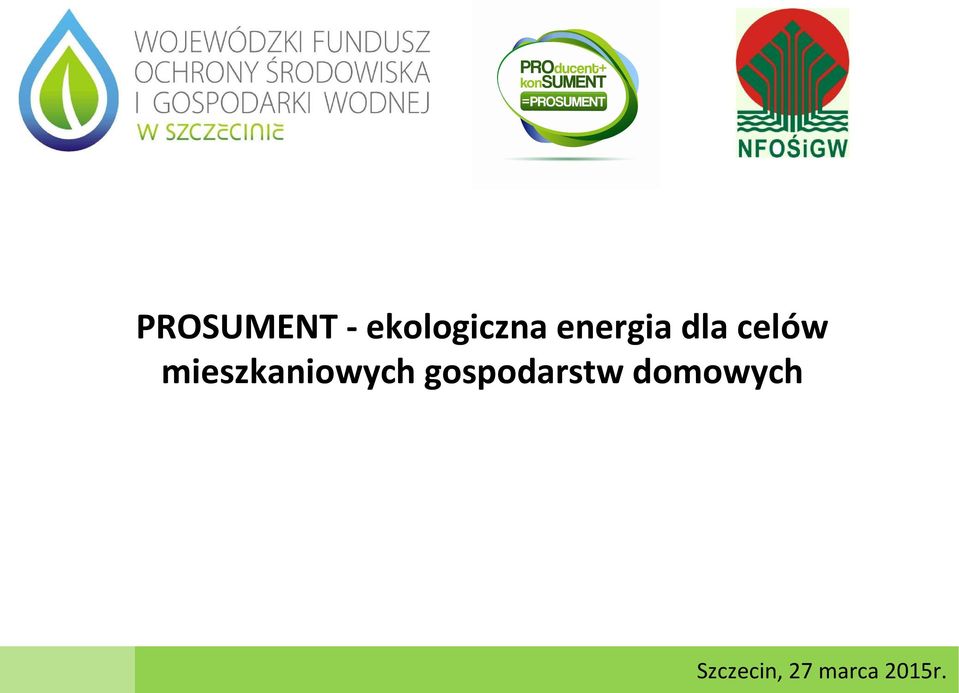 WOJEWÓDZKI FUNDUSZ OCHRONY ŚRODOWISKA I GOSPODARKI WODNEJ
W SZCZECINIE

PROducent+ konSUMENT =PROSUMENT

NFOŚiGW

PROSUMENT - ekologiczna energia dla celów mieszkaniowych gospodarstw domowych

Szczecin, 27 marca 2015r.